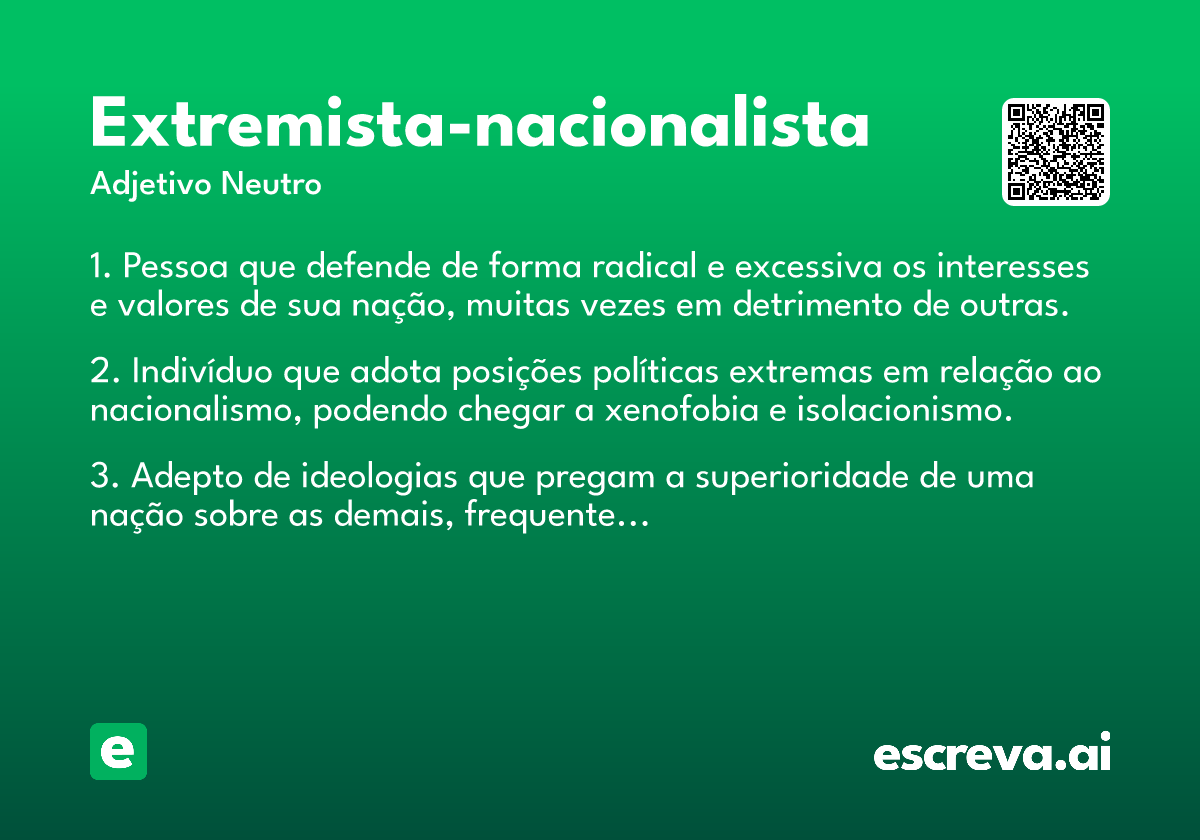 Extremista-nacionalista
Adjetivo Neutro

1. Pessoa que defende de forma radical e excessiva os interesses e valores de sua nação, muitas vezes em detrimento de outras.

2. Indivíduo que adota posições políticas extremas em relação ao nacionalismo, podendo chegar a xenofobia e isolacionismo.

3. Adepto de ideologias que pregam a superioridade de uma nação sobre as demais, frequente...

e

escreva.ai